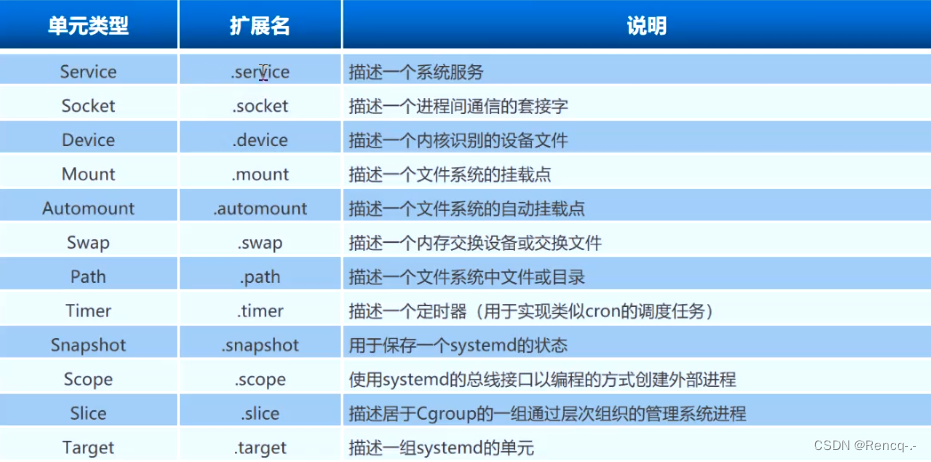 | 单元类型 | 扩展名 | 说明 |
|---|---|---|
| Service | .service | 描述一个系统服务 |
| Socket | .socket | 描述一个进程间通信的套接字 |
| Device | .device | 描述一个内核识别的设备文件 |
| Mount | .mount | 描述一个文件系统的挂载点 |
| Automount | .automount | 描述一个文件系统的自动挂载点 |
| Swap | .swap | 描述一个内存交换设备或交换文件 |
| Path | .path | 描述一个文件系统中文件或目录 |
| Timer | .timer | 描述一个定时器（用于实现类似cron的调度任务） |
| Snapshot | .snapshot | 用于保存一个systemd的状态 |
| Scope | .scope | 使用systemd的总线接口以编程的方式创建外部进程 |
| Slice | .slice | 描述居于Cgroup的一组通过层次组织的管理系统进程 |
| Target | .target | 描述一组systemd的单元 |

CSDN @Rencq-.-